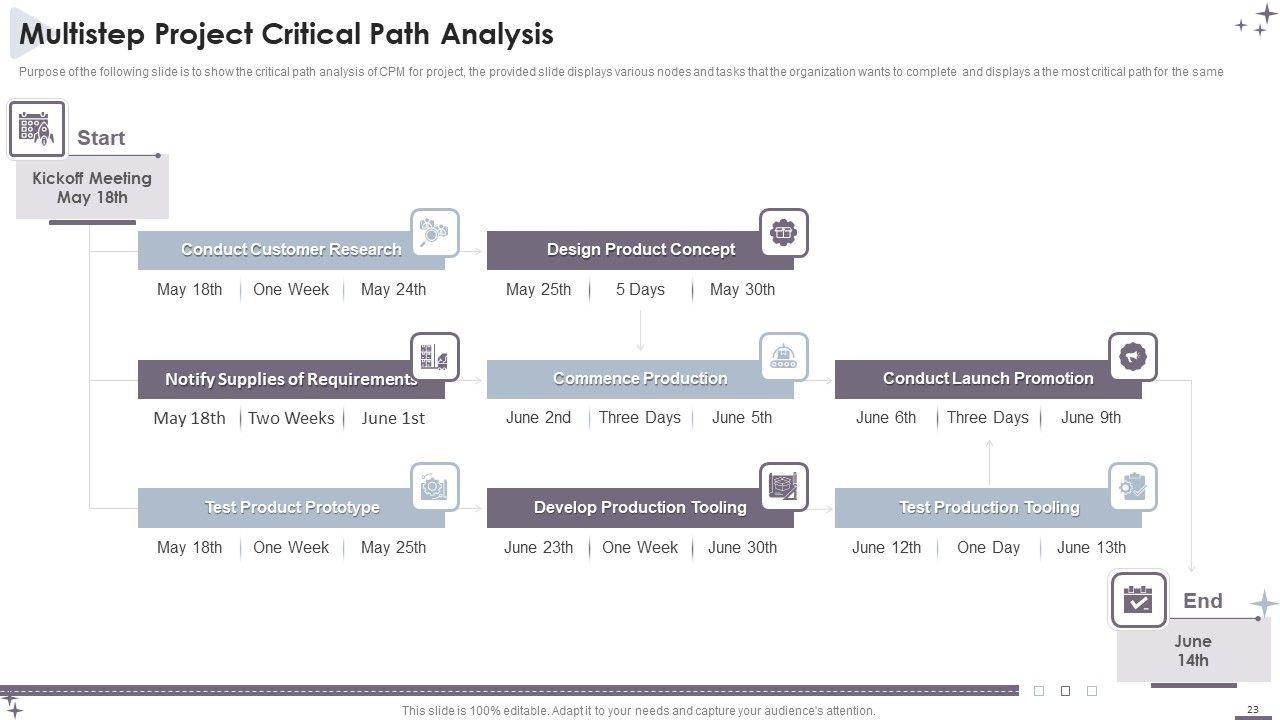 Multistep Project Critical Path Analysis

Purpose of the following slide is to show the critical path analysis of CPM for project, the provided slide displays various nodes and tasks that the organization wants to complete and displays a the most critical path for the same

Start

Kickoff Meeting May 18th

Conduct Customer Research

May 18th | One Week | May 24th

Design Product Concept

May 25th | 5 Days | May 30th

Notify Supplies of Requirements

May 18th | Two Weeks | June 1st

Commence Production

June 2nd | Three Days | June 5th

Conduct Launch Promotion

June 6th | Three Days | June 9th

Test Product Prototype

May 18th | One Week | May 25th

Develop Production Tooling

June 23th | One Week | June 30th

Test Production Tooling

June 12th | One Day | June 13th

End

June 14th

This slide is 100% editable. Adapt it to your needs and capture your audience's attention.

23